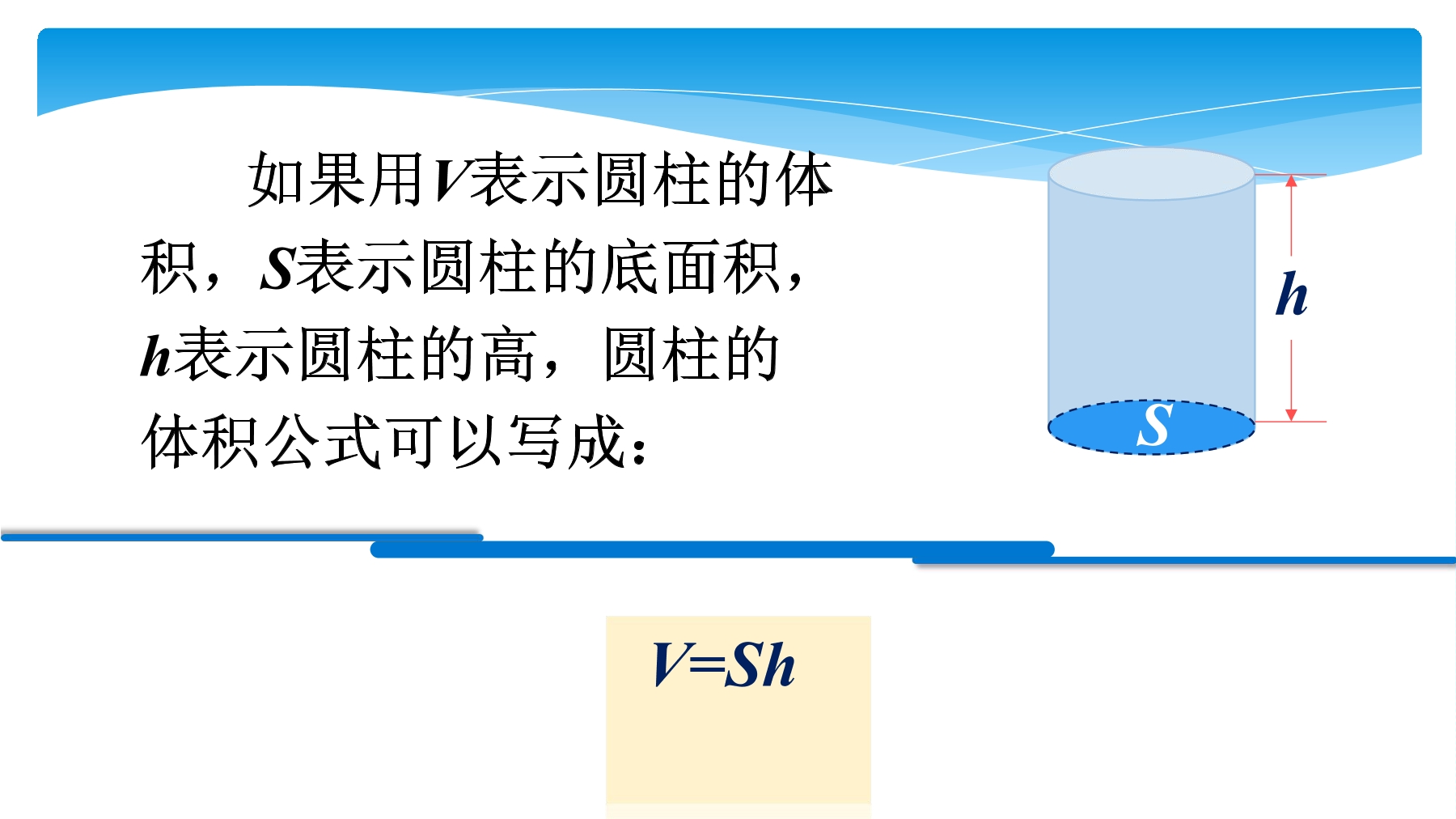 如果用$V$表示圆柱的体积，$S$表示圆柱的底面积，$h$表示圆柱的高，圆柱的体积公式可以写成：

$h$

$S$

$V=Sh$